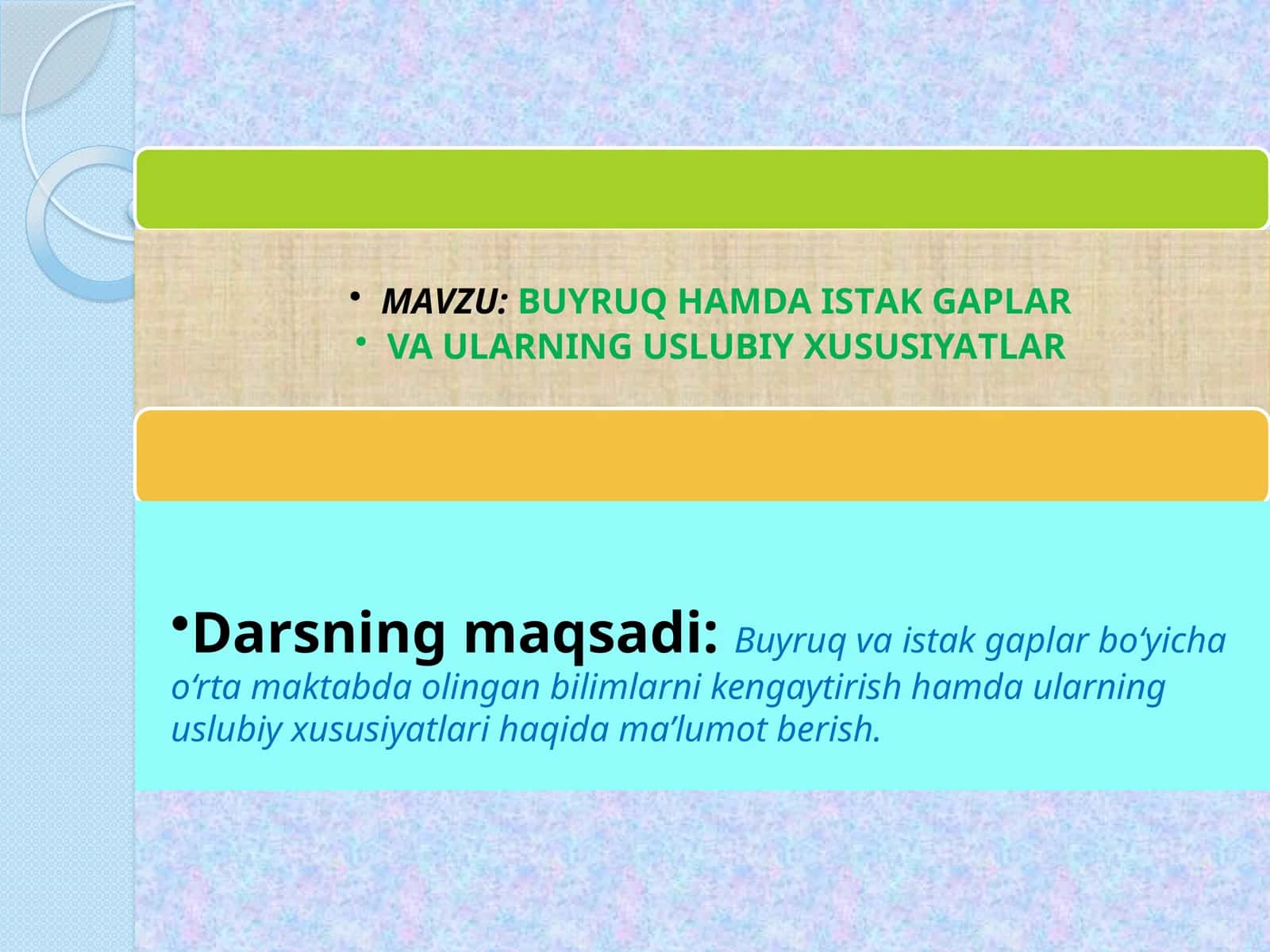 • MAVZU: BUYRUQ HAMDA ISTAK GAPLAR
• VA ULARNING USLUBIY XUSUSIYATLAR

•Darsning maqsadi: Buyruq va istak gaplar bo‘yicha o‘rta maktabda olingan bilimlarni kengaytirish hamda ularning uslubiy xususiyatlari haqida ma’lumot berish.